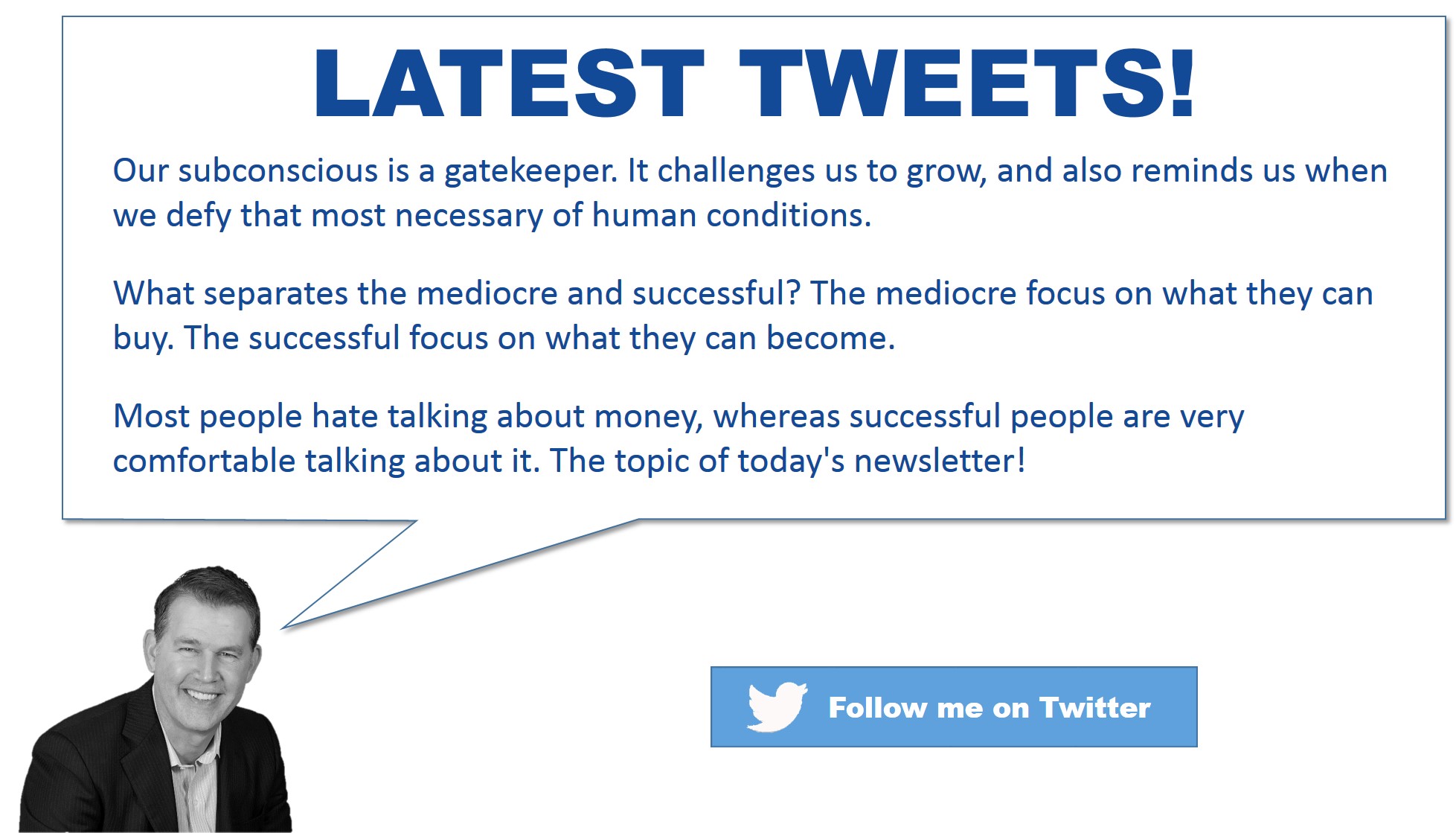 LATEST TWEETS!

Our subconscious is a gatekeeper. It challenges us to grow, and also reminds us when we defy that most necessary of human conditions.

What separates the mediocre and successful? The mediocre focus on what they can buy. The successful focus on what they can become.

Most people hate talking about money, whereas successful people are very comfortable talking about it. The topic of today's newsletter!

Follow me on Twitter